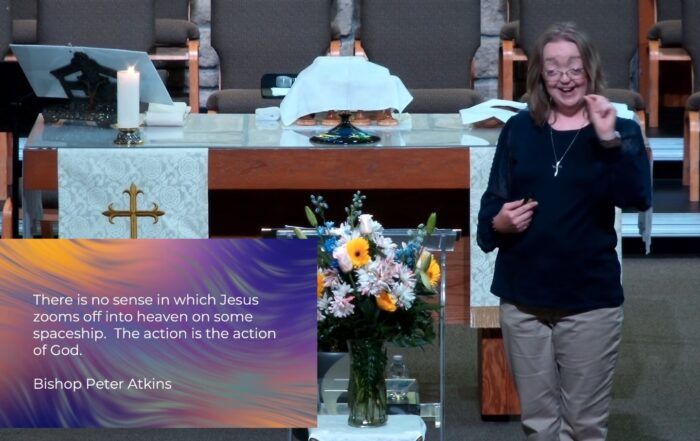 There is no sense in which Jesus zooms off into heaven on some spaceship.  The action is the action of God.

Bishop Peter Atkins